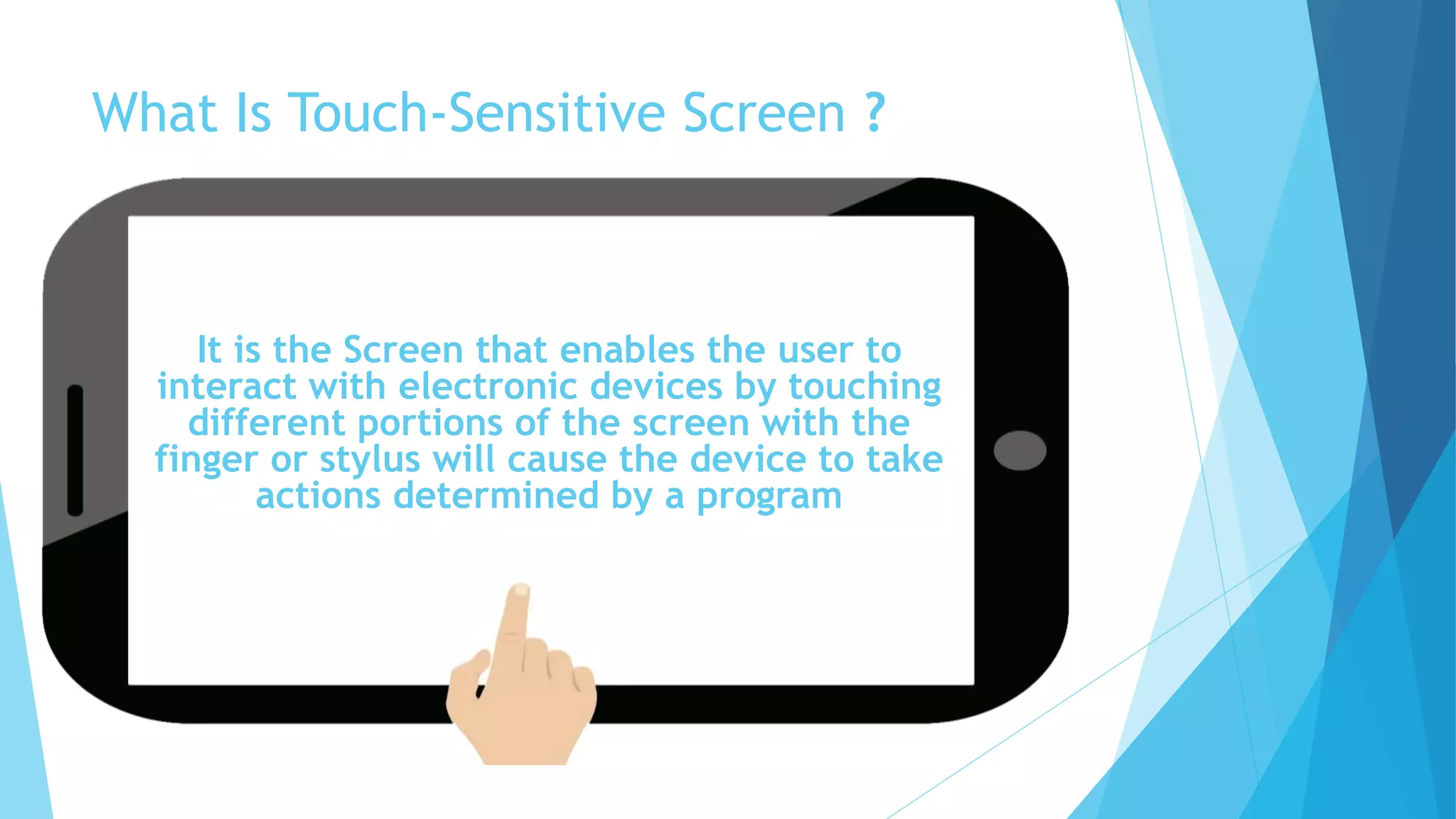 What Is Touch-Sensitive Screen ?

It is the Screen that enables the user to interact with electronic devices by touching different portions of the screen with the finger or stylus will cause the device to take actions determined by a program